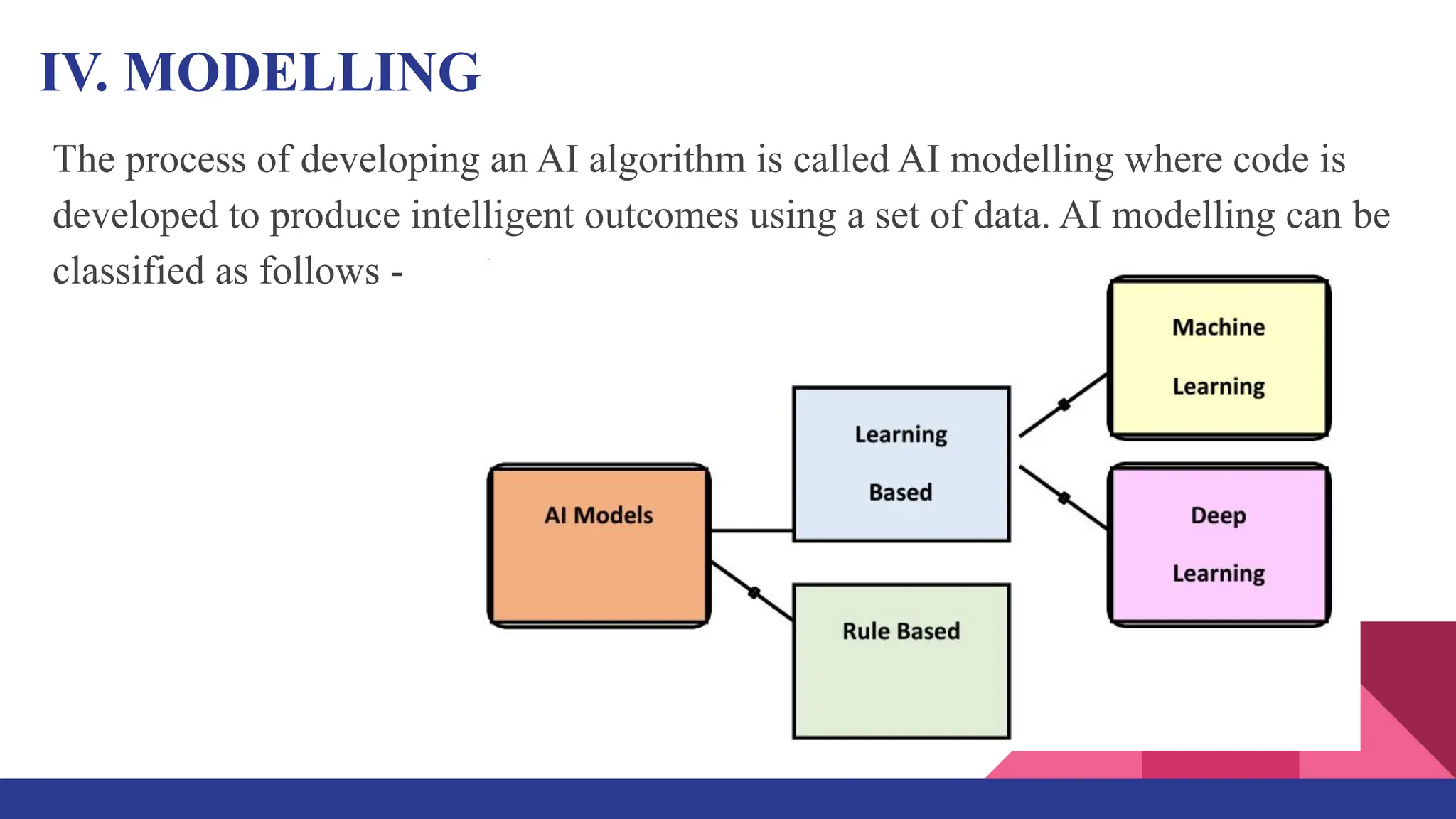 IV. MODELLING

The process of developing an AI algorithm is called AI modelling where code is developed to produce intelligent outcomes using a set of data. AI modelling can be classified as follows -

AI Models

Learning Based

Rule Based

Machine Learning

Deep Learning